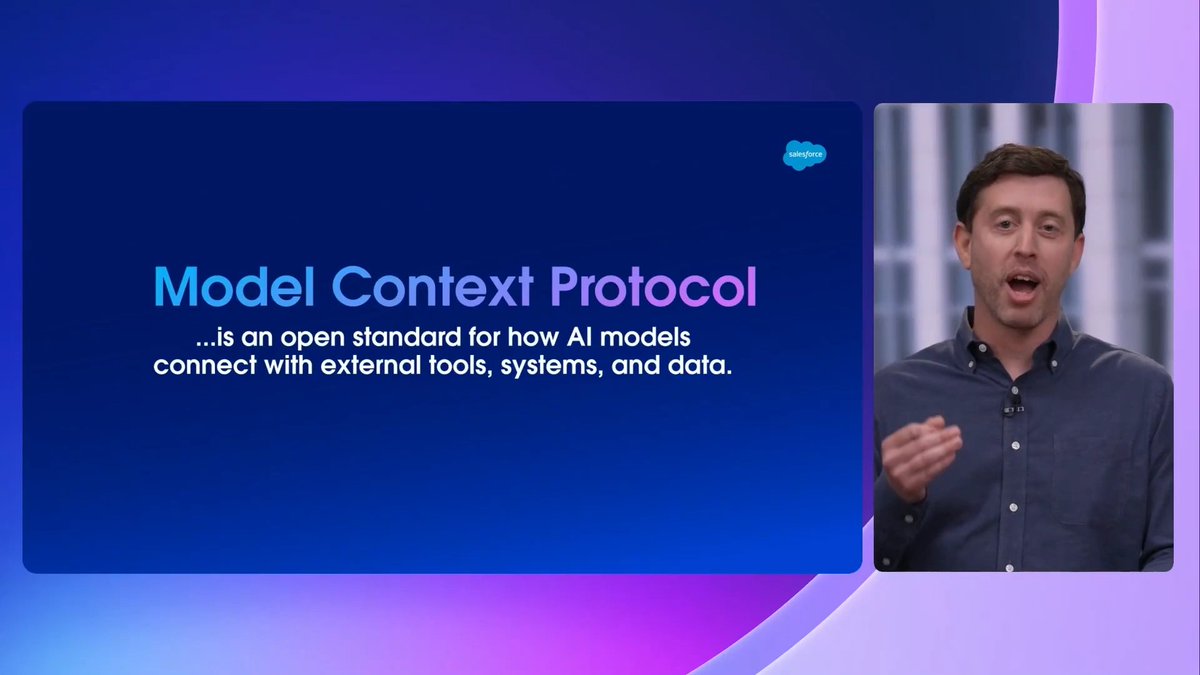 salesforce

Model Context Protocol

...is an open standard for how AI models connect with external tools, systems, and data.